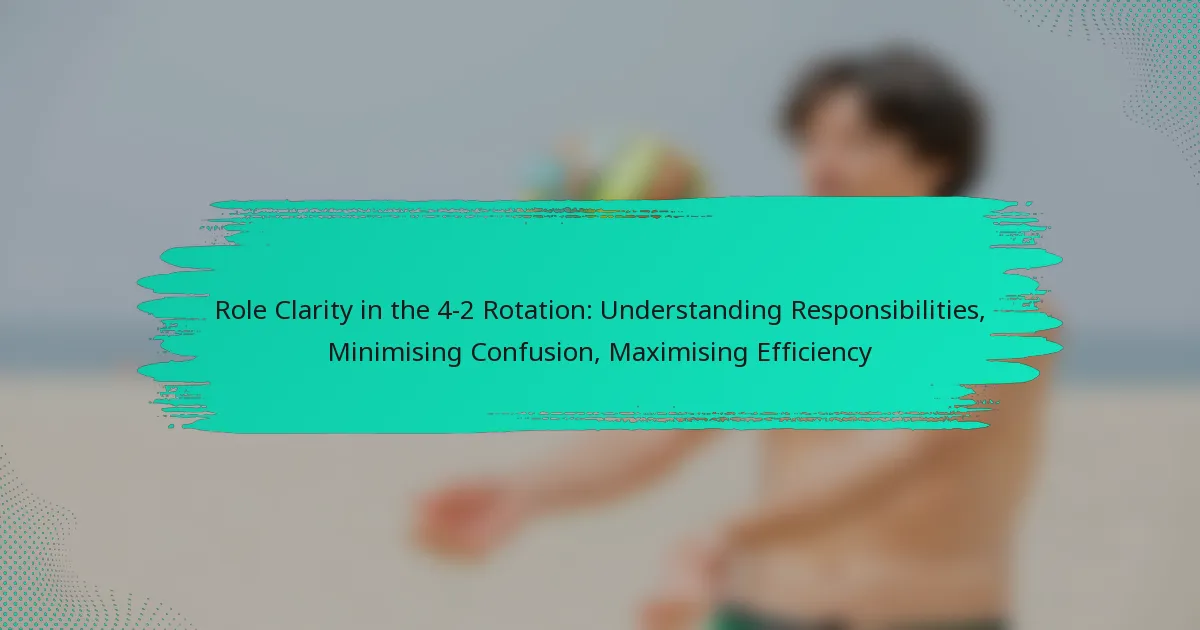 Role Clarity in the 4-2 Rotation: Understanding Responsibilities, Minimising Confusion, Maximising Efficiency